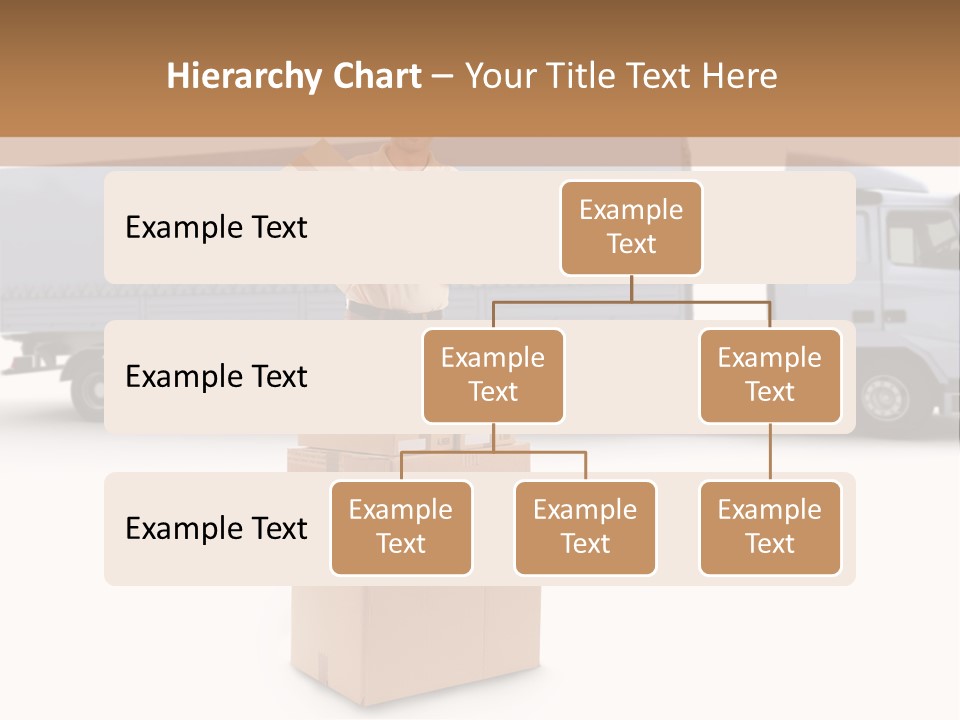 Hierarchy Chart – Your Title Text Here

Example Text

Example Text

Example Text

Example Text

Example Text

Example Text

Example Text

Example Text

Example Text